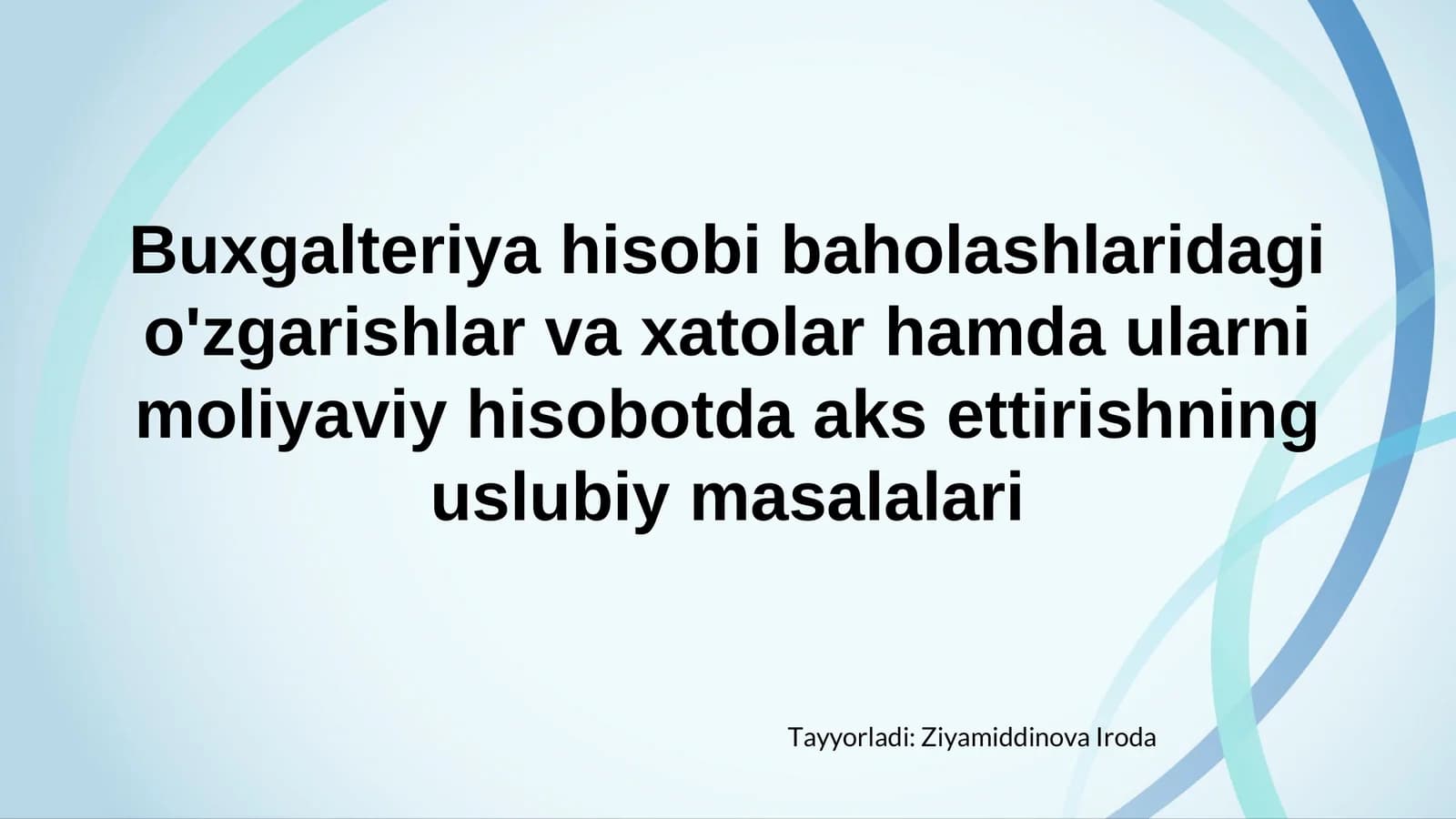 Buxgalteriya hisobi baholashlaridagi o'zgarishlar va xatolar hamda ularni moliyaviy hisobotda aks ettirishning uslubiy masalalari

Tayyorladi: Ziyamiddinova Iroda